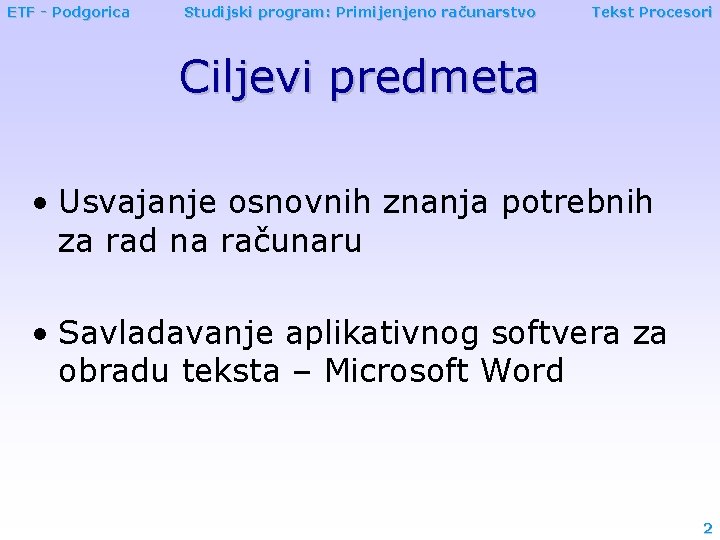 ETF - Podgorica Studijski program: Primijenjeno računarstvo Tekst Procesori

Ciljevi predmeta

• Usvajanje osnovnih znanja potrebnih za rad na računaru

• Savladavanje aplikativnog softvera za obradu teksta – Microsoft Word

2